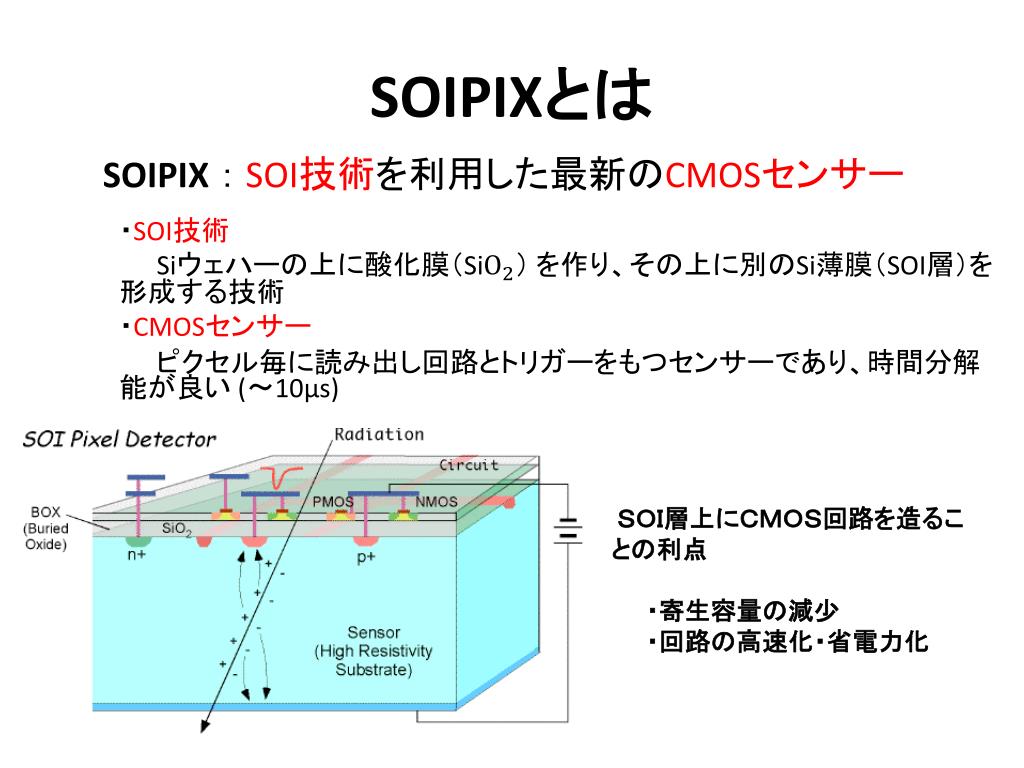 SOIPIXとは

SOIPIX：SOI技術を利用した最新のCMOSセンサー

・SOI技術
Siウェハーの上に酸化膜（$SiO_2$）を作り、その上に別のSi薄膜（SOI層）を形成する技術

・CMOSセンサー
ピクセル毎に読み出し回路とトリガーをもつセンサーであり、時間分解能が良い (～10μs)

SOI Pixel Detector
Radiation
Circuit
BOX (Buried Oxide)
$SiO_2$
PMOS
NMOS
n+
p+
Sensor (High Resistivity Substrate)

SOI層上にCMOS回路を造ることの利点

・寄生容量の減少
・回路の高速化・省電力化